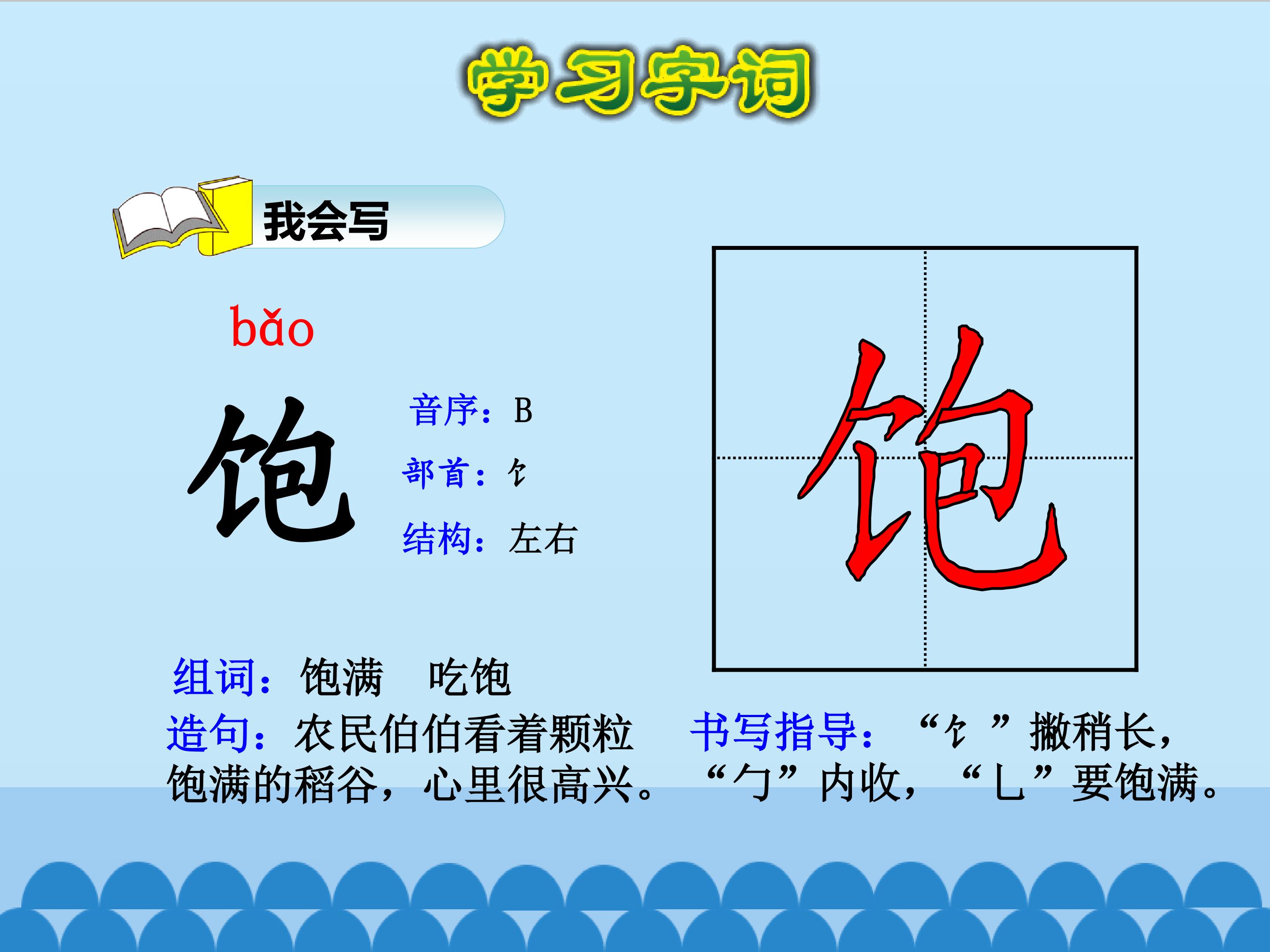 学习字词

我会写

bǎo

饱

音序：B

部首：饣

结构：左右

饱

组词：饱满　吃饱

造句：农民伯伯看着颗粒饱满的稻谷，心里很高兴。

书写指导：“饣”撇稍长，“勹”内收，“乚”要饱满。